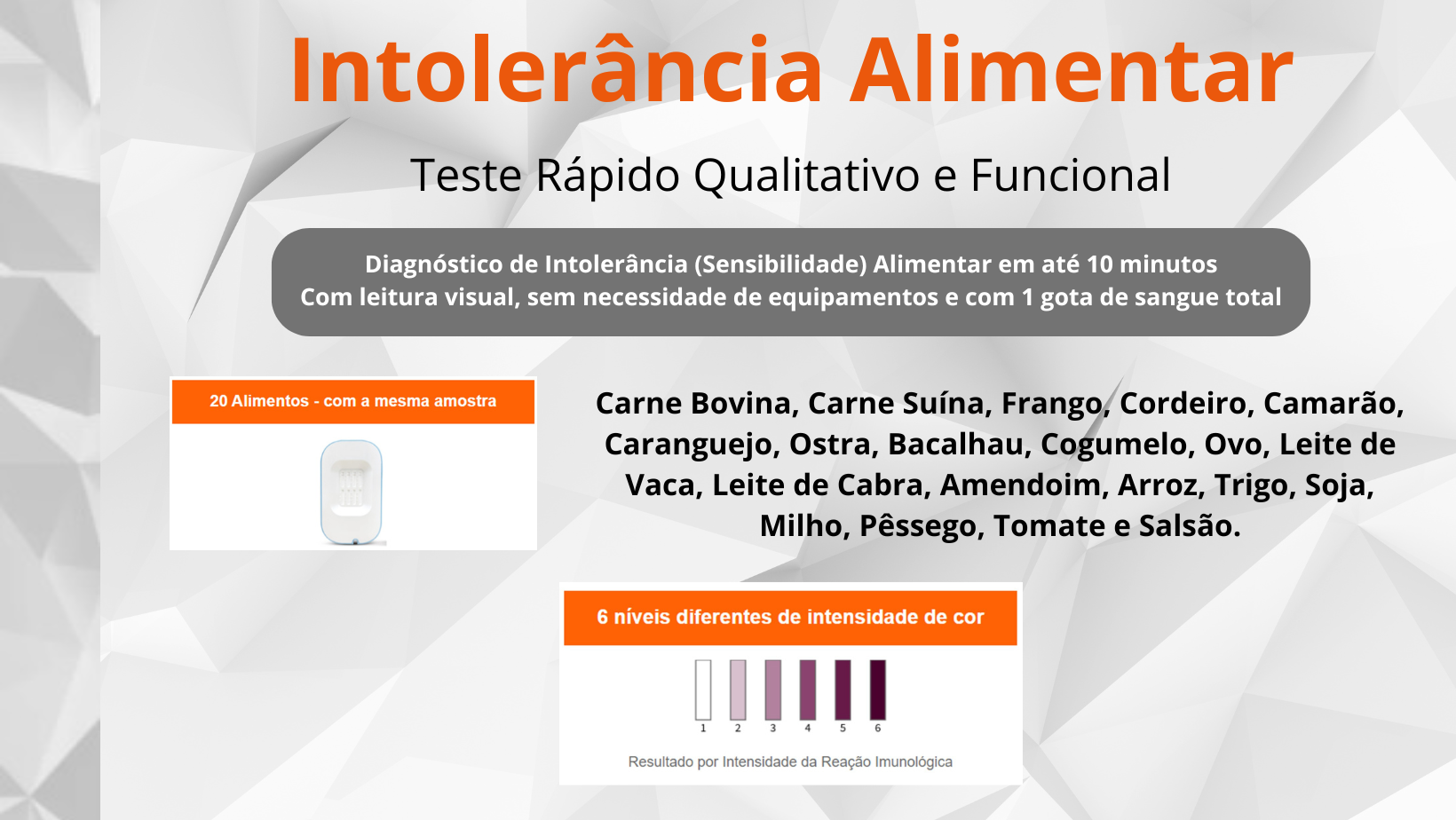 Intolerância Alimentar

Teste Rápido Qualitativo e Funcional

Diagnóstico de Intolerância (Sensibilidade) Alimentar em até 10 minutos
Com leitura visual, sem necessidade de equipamentos e com 1 gota de sangue total

20 Alimentos - com a mesma amostra

Carne Bovina, Carne Suína, Frango, Cordeiro, Camarão, Caranguejo, Ostra, Bacalhau, Cogumelo, Ovo, Leite de Vaca, Leite de Cabra, Amendoim, Arroz, Trigo, Soja, Milho, Pêssego, Tomate e Salsão.

6 níveis diferentes de intensidade de cor

1 2 3 4 5 6

Resultado por Intensidade da Reação Imunológica